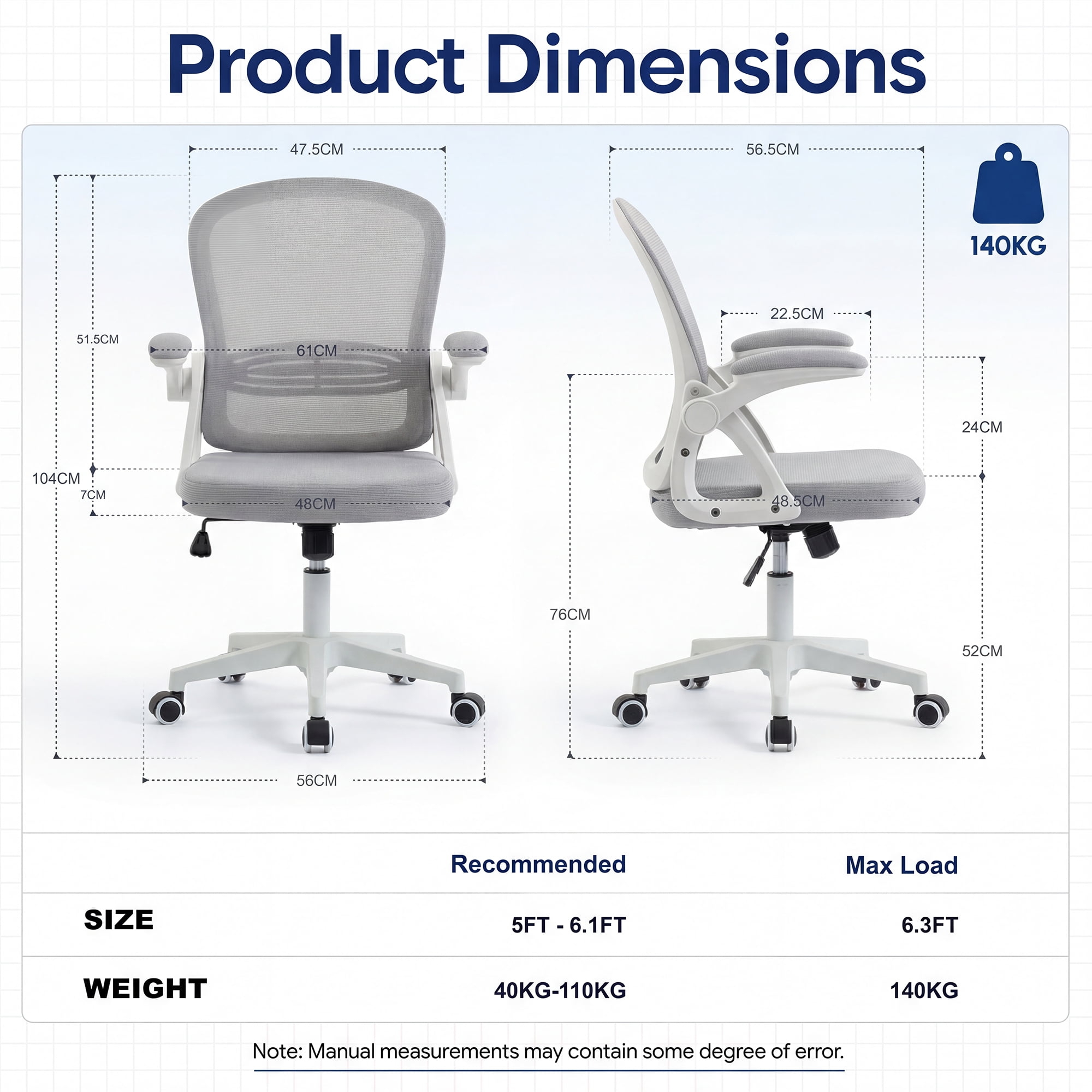 Product Dimensions

47.5CM

51.5CM

61CM

104CM

7CM

48CM

56CM

56.5CM

140KG

22.5CM

24CM

48.5CM

76CM

52CM

|  | Recommended | Max Load |
|---|---|---|
| SIZE | 5FT - 6.1FT | 6.3FT |
| WEIGHT | 40KG-110KG | 140KG |

Note: Manual measurements may contain some degree of error.